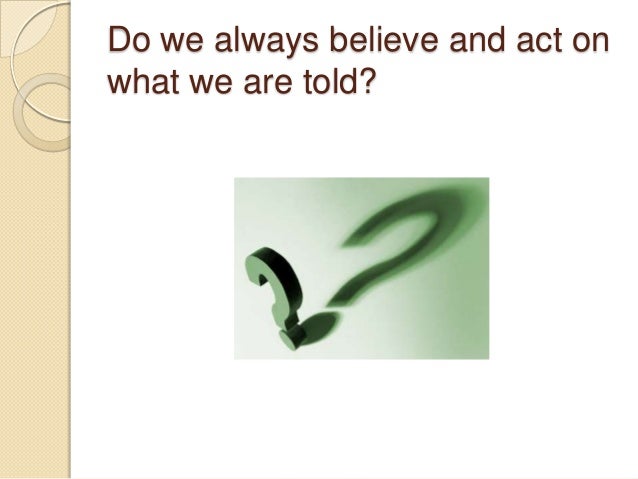 Do we always believe and act on what we are told?